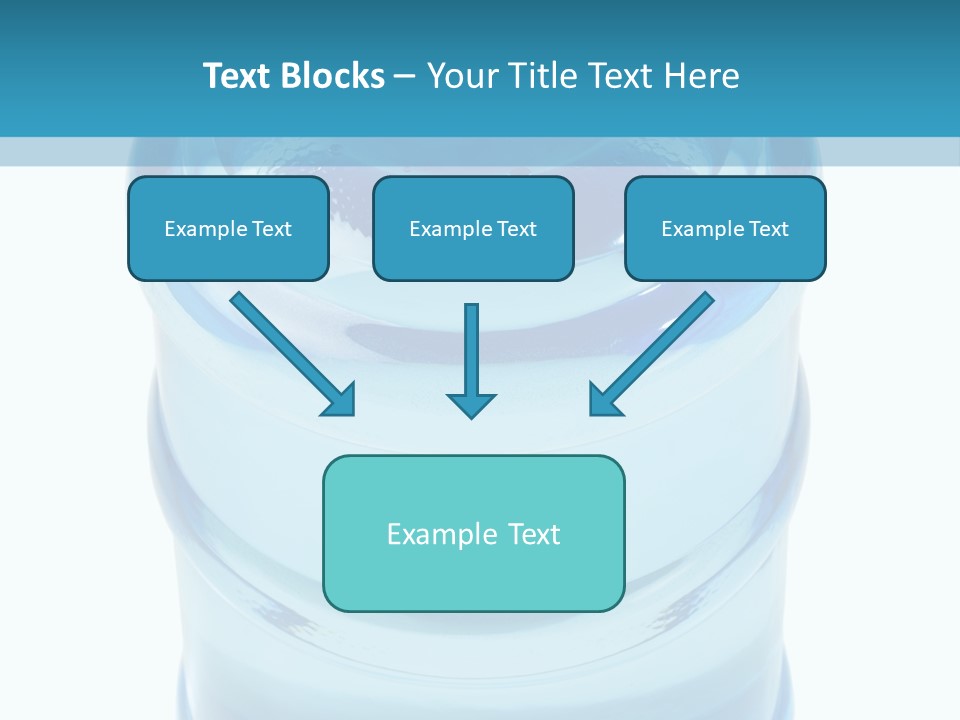 Text Blocks – Your Title Text Here

Example Text

Example Text

Example Text

Example Text